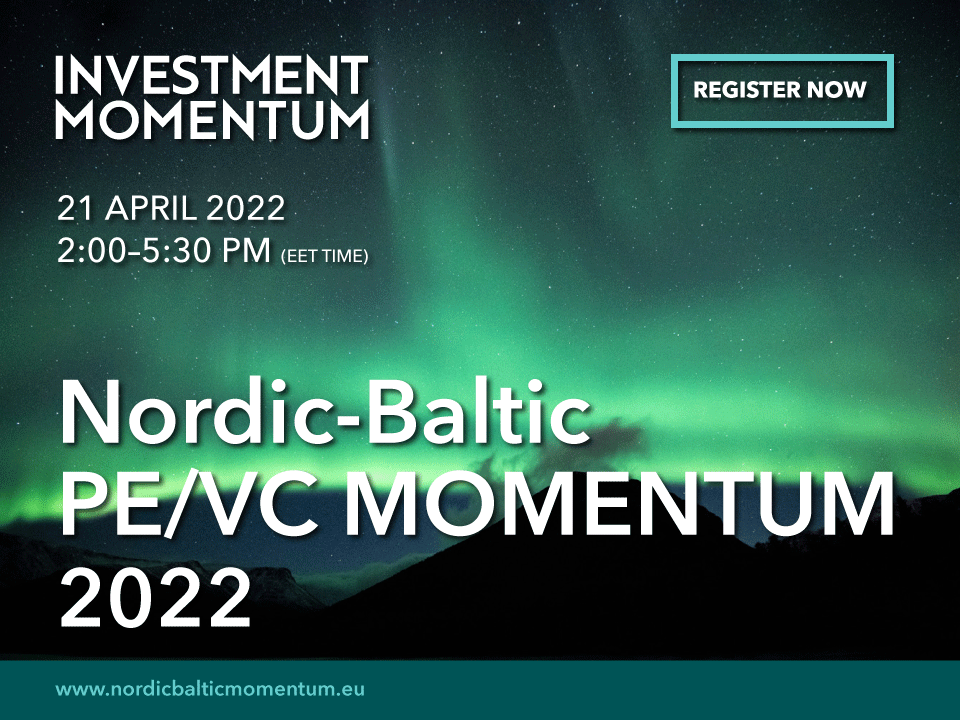 INVESTMENT MOMENTUM

REGISTER NOW

21 APRIL 2022
2:00–5:30 PM (EET TIME)

Nordic-Baltic
PE/VC MOMENTUM
2022

www.nordicbalticmomentum.eu